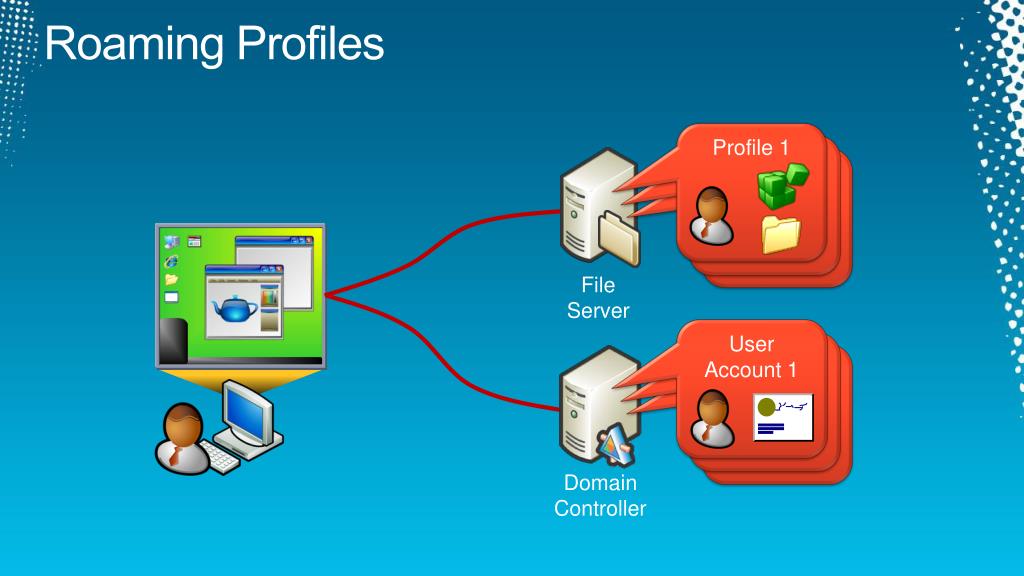 Roaming Profiles

Profile 1

File Server

User Account 1

Domain Controller